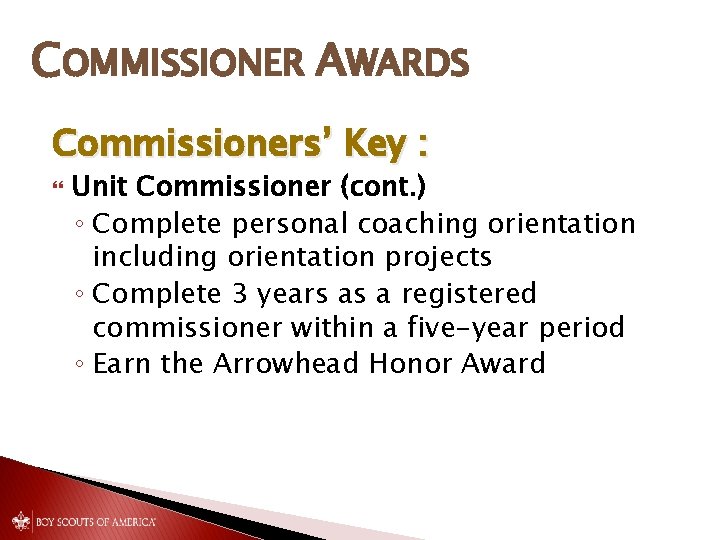 COMMISSIONER AWARDS

Commissioners' Key :

Unit Commissioner (cont.)
◦ Complete personal coaching orientation including orientation projects
◦ Complete 3 years as a registered commissioner within a five-year period
◦ Earn the Arrowhead Honor Award

BOY SCOUTS OF AMERICA